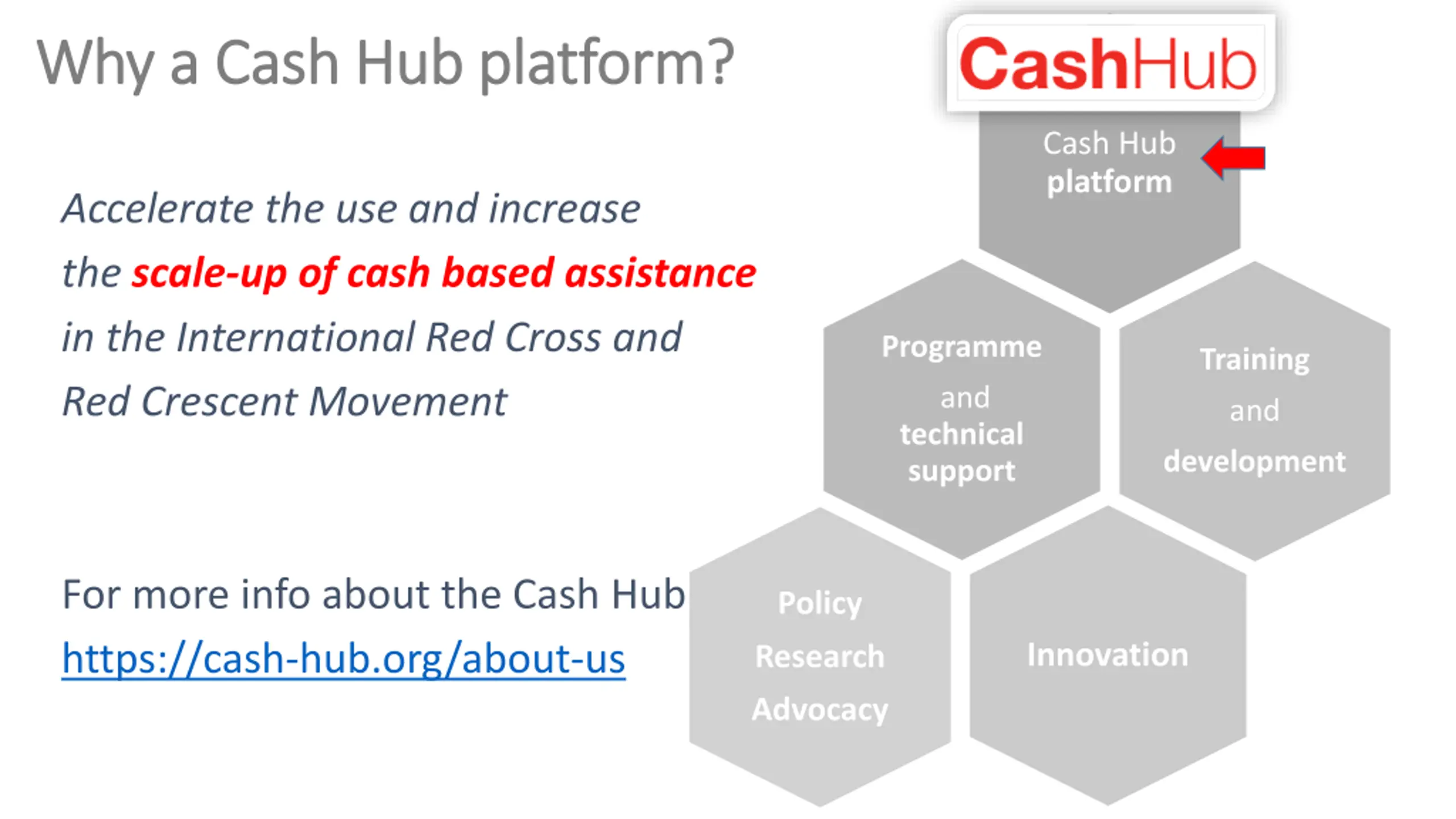 Why a Cash Hub platform?

Accelerate the use and increase the scale-up of cash based assistance in the International Red Cross and Red Crescent Movement

For more info about the Cash Hub https://cash-hub.org/about-us

CashHub

Cash Hub platform

Programme and technical support

Training and development

Policy Research Advocacy

Innovation